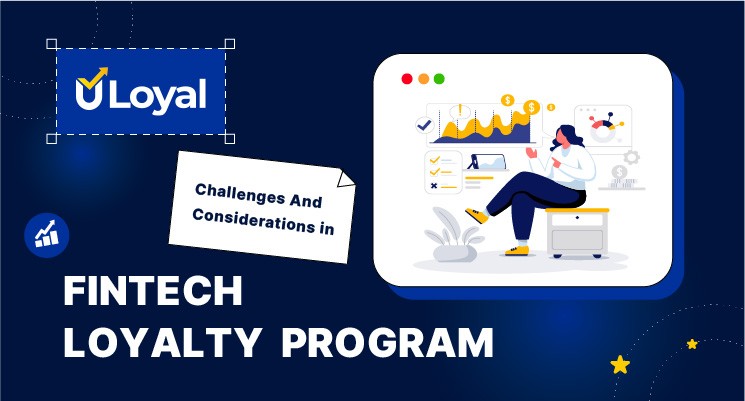 ULoyal

Challenges And Considerations in

FINTECH LOYALTY PROGRAM